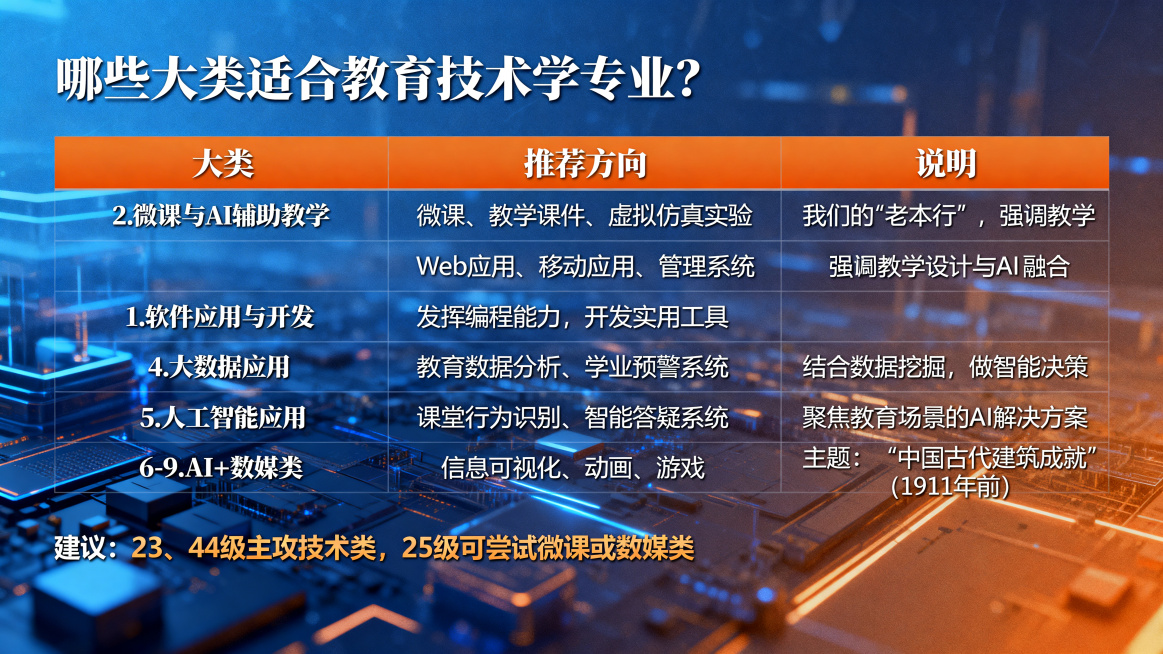 哪些大类适合教育技术学专业？

| 大类 | 推荐方向 | 说明 |
|---|---|---|
| 2.微课与AI辅助教学 | 微课、教学课件、虚拟仿真实验 | 我们的“老本行”，强调教学 |
| | Web应用、移动应用、管理系统 | 强调教学设计与AI融合 |
| 1.软件应用与开发 | 发挥编程能力，开发实用工具 | |
| 4.大数据应用 | 教育数据分析、学业预警系统 | 结合数据挖掘，做智能决策 |
| 5.人工智能应用 | 课堂行为识别、智能答疑系统 | 聚焦教育场景的AI解决方案 |
| 6-9.AI+数媒类 | 信息可视化、动画、游戏 | 主题：“中国古代建筑成就”（1911年前） |

建议：23、44级主攻技术类，25级可尝试微课或数媒类